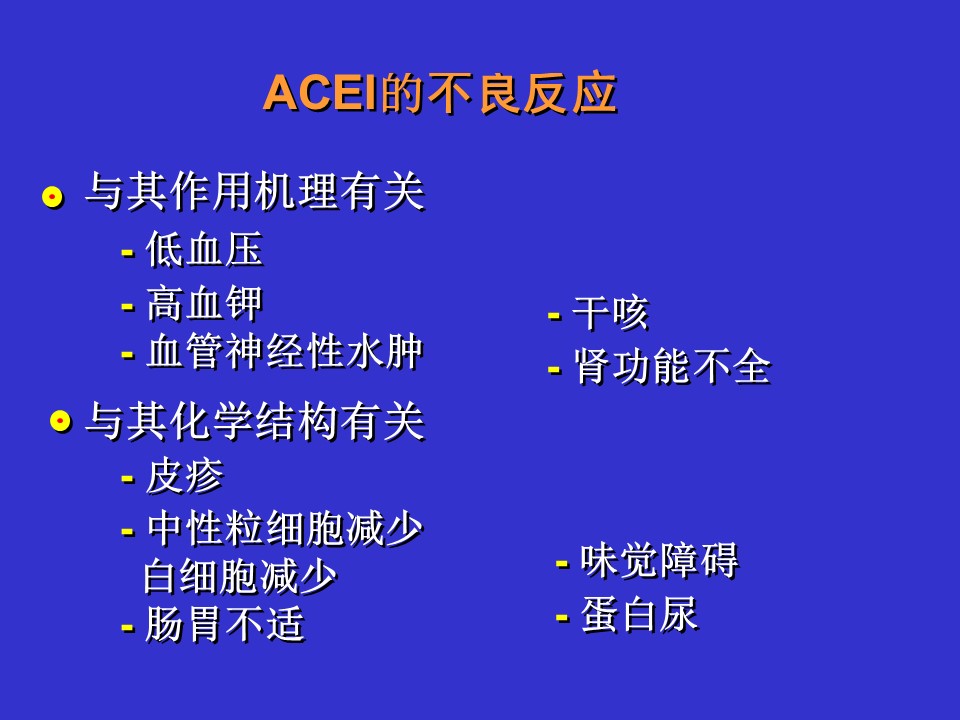 ACEI的不良反应

与其作用机理有关

- 低血压
- 高血钾
- 血管神经性水肿

- 干咳
- 肾功能不全

与其化学结构有关

- 皮疹
- 中性粒细胞减少
白细胞减少
- 肠胃不适

- 味觉障碍
- 蛋白尿